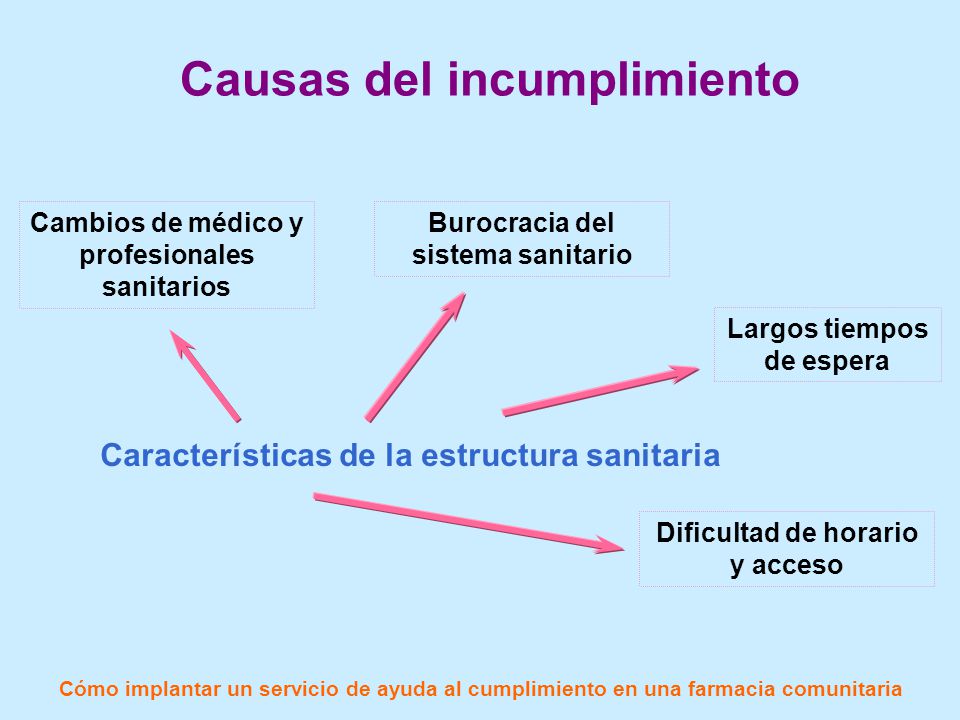 Causas del incumplimiento

Cambios de médico y profesionales sanitarios

Burocracia del sistema sanitario

Largos tiempos de espera

Características de la estructura sanitaria

Dificultad de horario y acceso

Cómo implantar un servicio de ayuda al cumplimiento en una farmacia comunitaria